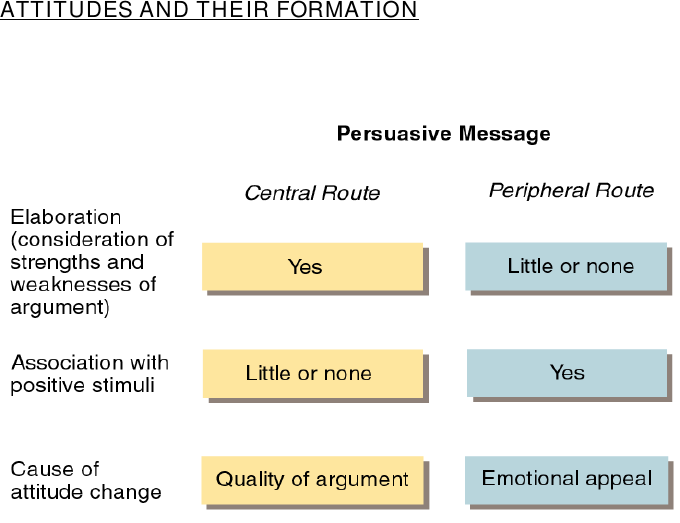 ATTITUDES AND THEIR FORMATION

Persuasive Message

| | Central Route | Peripheral Route |
|---|---|---|
| Elaboration (consideration of strengths and weaknesses of argument) | Yes | Little or none |
| Association with positive stimuli | Little or none | Yes |
| Cause of attitude change | Quality of argument | Emotional appeal |